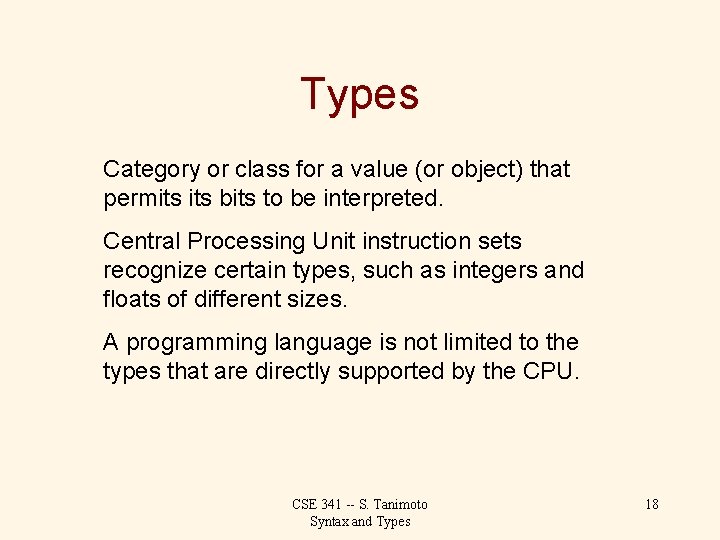 Types

Category or class for a value (or object) that permits its bits to be interpreted.

Central Processing Unit instruction sets recognize certain types, such as integers and floats of different sizes.

A programming language is not limited to the types that are directly supported by the CPU.

CSE 341 -- S. Tanimoto
Syntax and Types

18